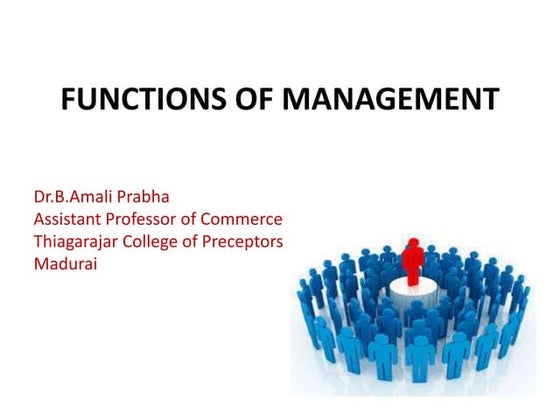 FUNCTIONS OF MANAGEMENT

Dr.B.Amali Prabha
Assistant Professor of Commerce
Thiagarajar College of Preceptors
Madurai